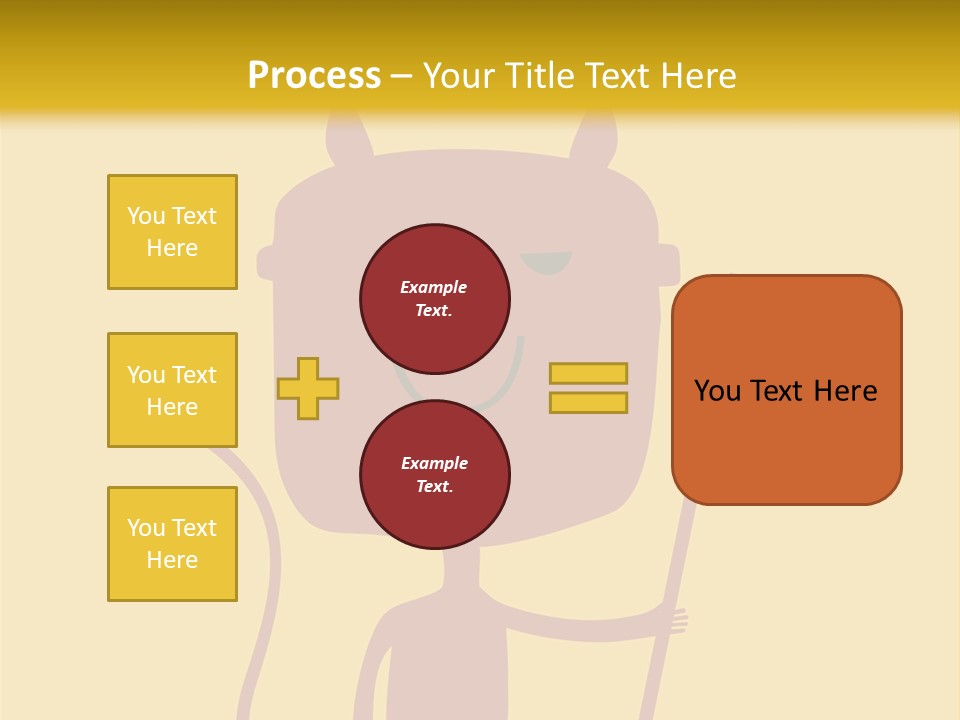 Process – Your Title Text Here

You Text Here

You Text Here

You Text Here

Example Text.

Example Text.

You Text Here